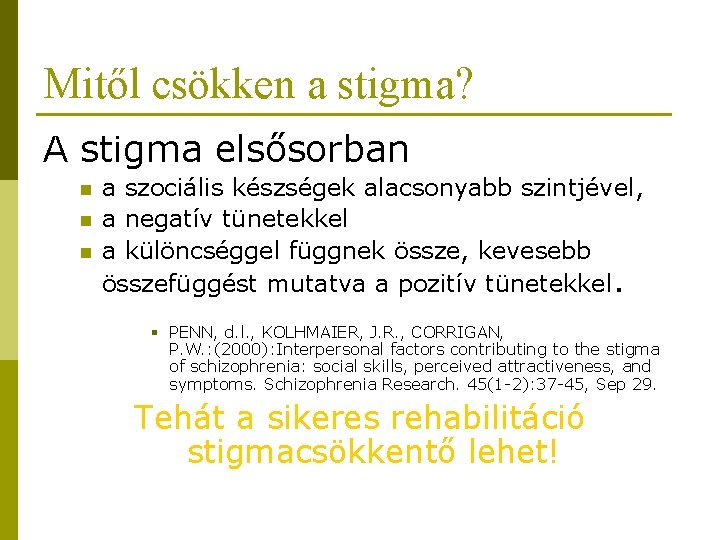 Mitől csökken a stigma?

A stigma elsősorban

- a szociális készségek alacsonyabb szintjével,
- a negatív tünetekkel
- a különcséggel függnek össze, kevesebb összefüggést mutatva a pozitív tünetekkel.

  - PENN, d.l., KOLHMAIER, J.R., CORRIGAN, P.W.:(2000):Interpersonal factors contributing to the stigma of schizophrenia: social skills, perceived attractiveness, and symptoms. Schizophrenia Research. 45(1-2):37-45, Sep 29.

Tehát a sikeres rehabilitáció stigmacsökkentő lehet!